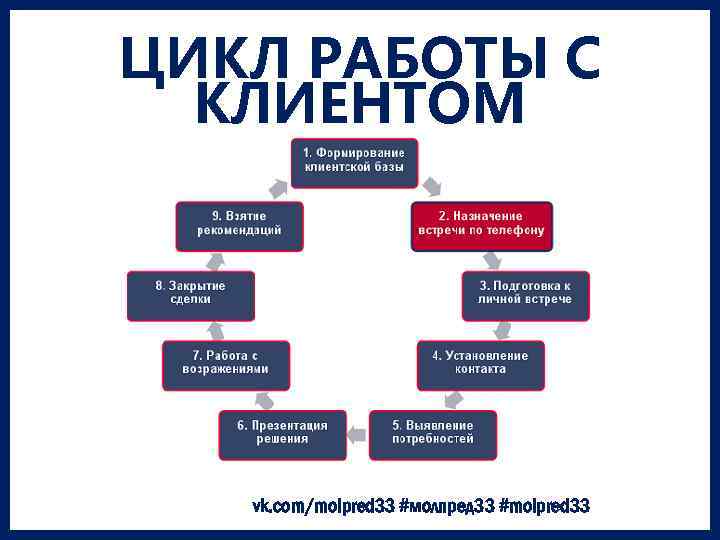 ЦИКЛ РАБОТЫ С КЛИЕНТОМ

1. Формирование клиентской базы

2. Назначение встречи по телефону

3. Подготовка к личной встрече

4. Установление контакта

5. Выявление потребностей

6. Презентация решения

7. Работа с возражениями

8. Закрытие сделки

9. Взятие рекомендаций

vk.com/molpred33 #молпред33 #molpred33